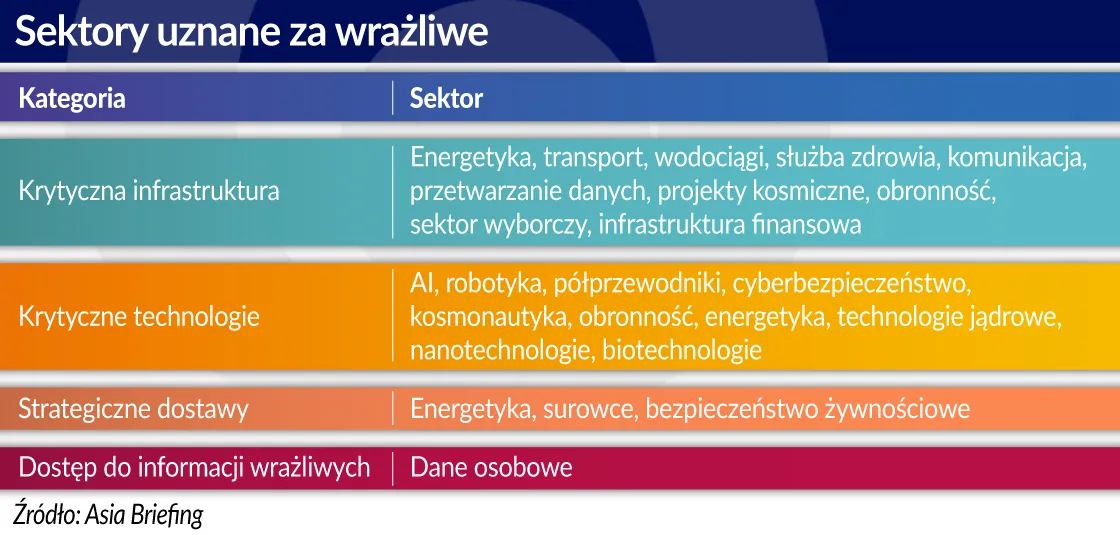 Sektory uznane za wrażliwe

| Kategoria | Sektor |
|---|---|
| Krytyczna infrastruktura | Energetyka, transport, wodociągi, służba zdrowia, komunikacja, przetwarzanie danych, projekty kosmiczne, obronność, sektor wyborczy, infrastruktura finansowa |
| Krytyczne technologie | AI, robotyka, półprzewodniki, cyberbezpieczeństwo, kosmonautyka, obronność, energetyka, technologie jądrowe, nanotechnologie, biotechnologie |
| Strategiczne dostawy | Energetyka, surowce, bezpieczeństwo żywnościowe |
| Dostęp do informacji wrażliwych | Dane osobowe |

Źródło: Asia Briefing